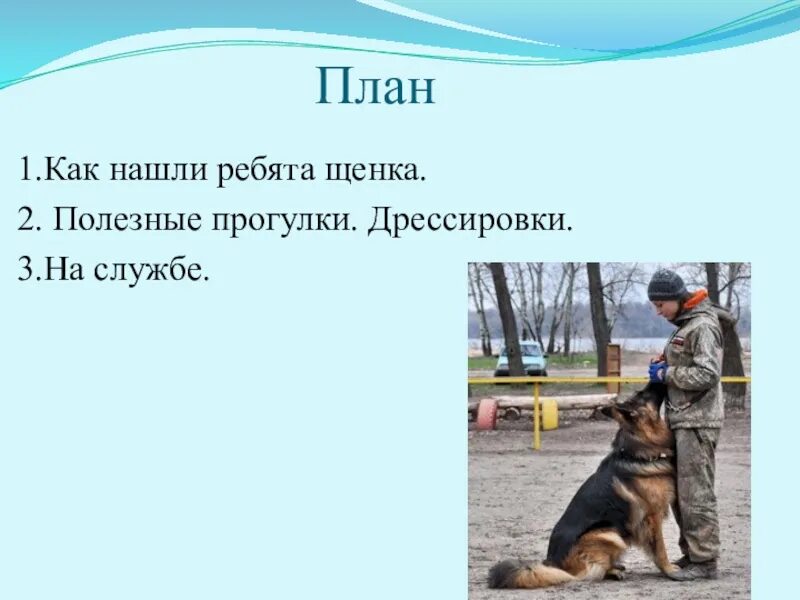 План

1.Как нашли ребята щенка.

2. Полезные прогулки. Дрессировки.

3.На службе.